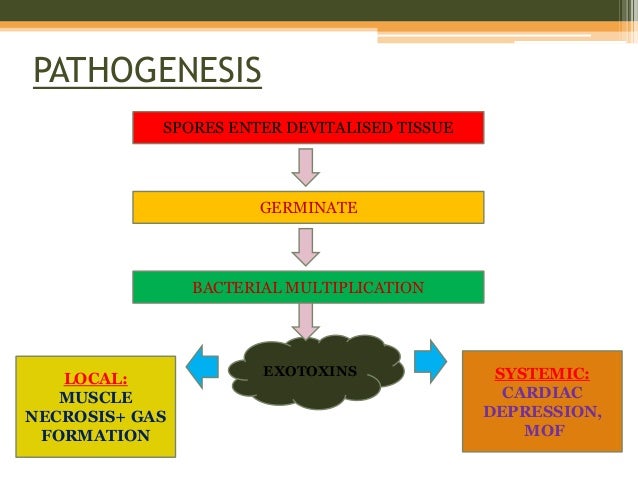 PATHOGENESIS

SPORES ENTER DEVITALISED TISSUE

GERMINATE

BACTERIAL MULTIPLICATION

EXOTOXINS

LOCAL:
MUSCLE NECROSIS+ GAS FORMATION

SYSTEMIC:
CARDIAC DEPRESSION, MOF